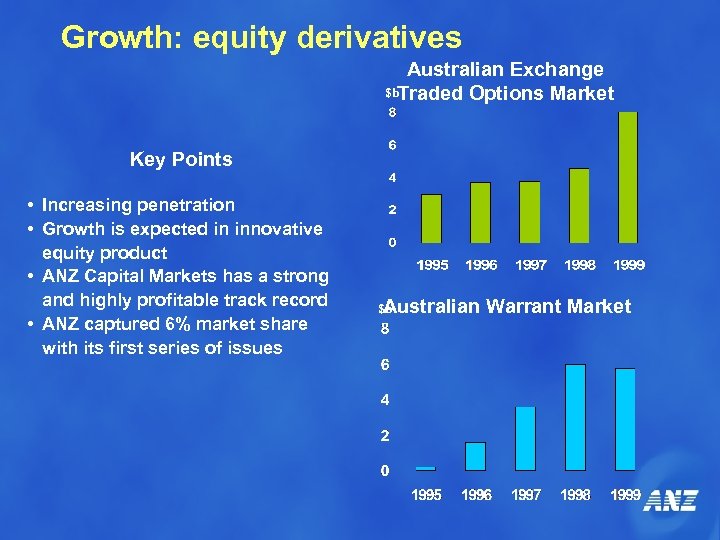 Growth: equity derivatives

Key Points

• Increasing penetration
• Growth is expected in innovative equity product
• ANZ Capital Markets has a strong and highly profitable track record
• ANZ captured 6% market share with its first series of issues

Australian Exchange Traded Options Market

$b
8
6
4
2
0

1995 1996 1997 1998 1999

Australian Warrant Market

$b
8
6
4
2
0

1995 1996 1997 1998 1999

ANZ